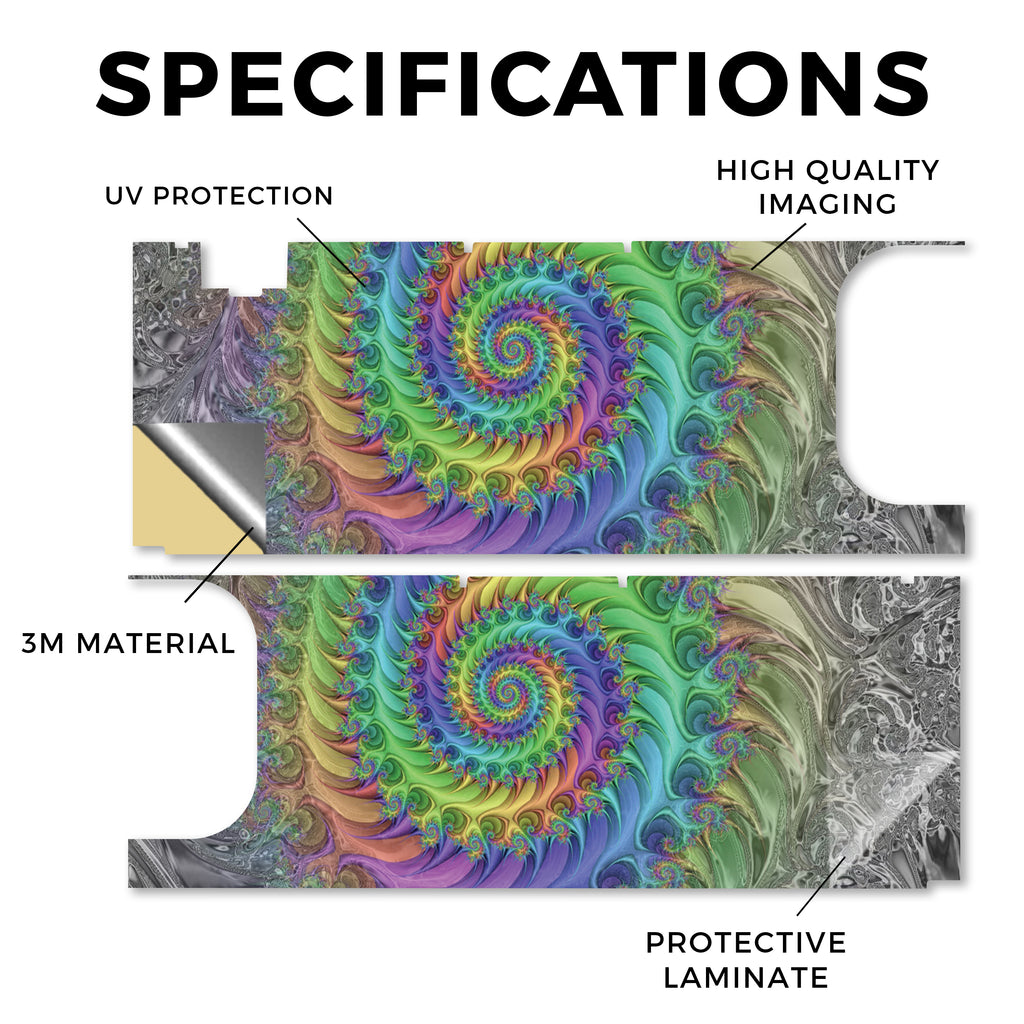 SPECIFICATIONS

UV PROTECTION

HIGH QUALITY IMAGING

3M MATERIAL

PROTECTIVE LAMINATE